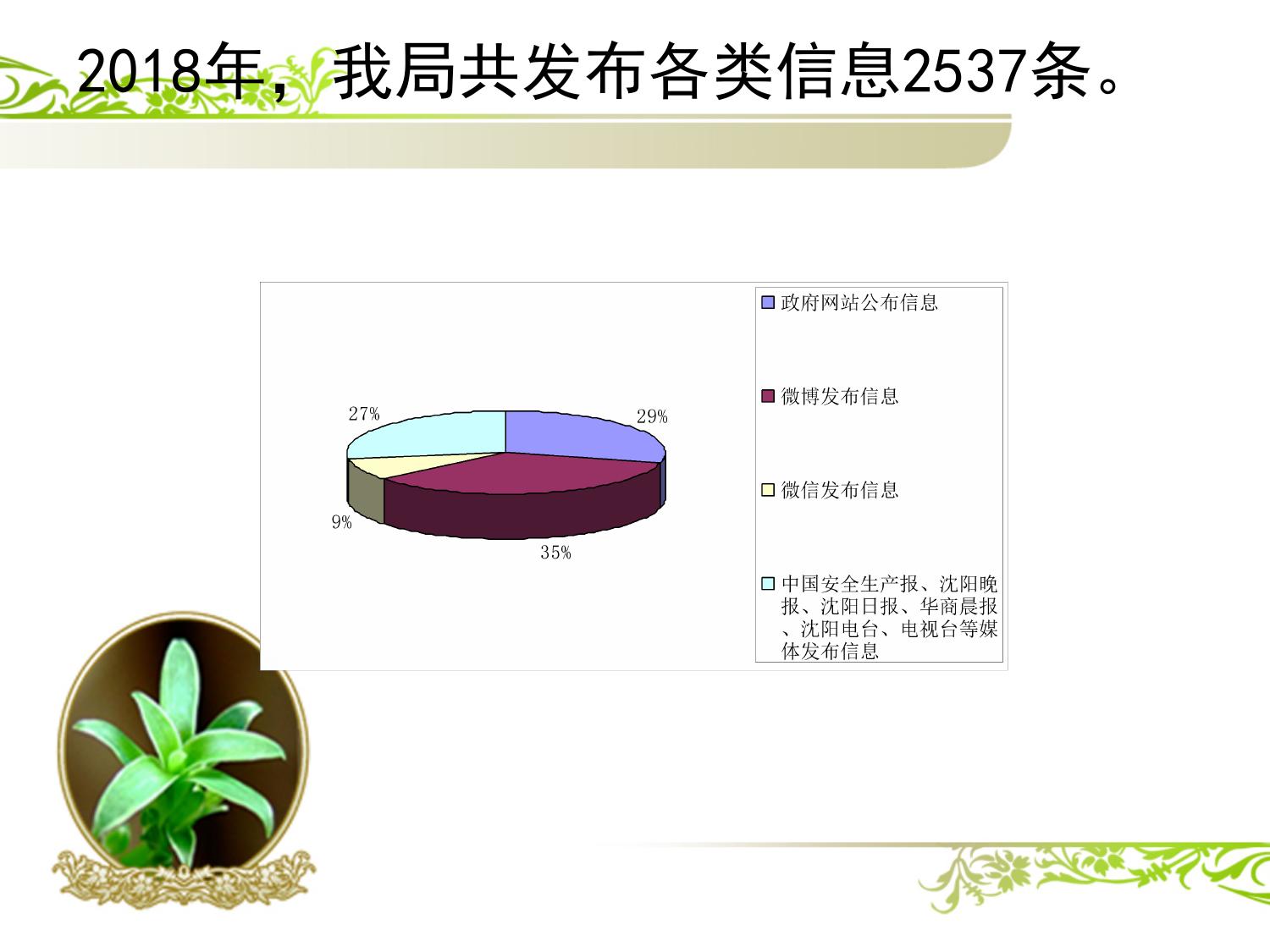 2018年，我局共发布各类信息2537条。

27%

29%

9%

35%

政府网站公布信息

微博发布信息

微信发布信息

中国安全生产报、沈阳晚报、沈阳日报、华商晨报、沈阳电台、电视台等媒体发布信息